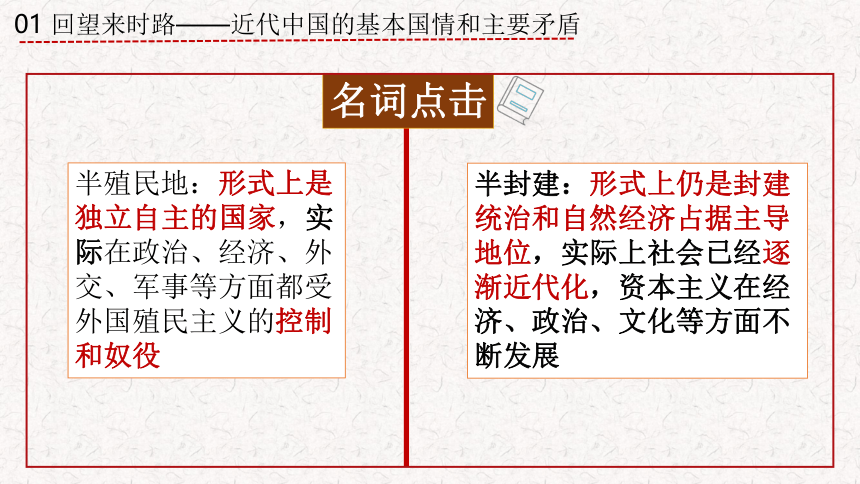 01 回望来时路——近代中国的基本国情和主要矛盾

名词点击

半殖民地：形式上是独立自主的国家，实际在政治、经济、外交、军事等方面都受外国殖民主义的控制和奴役

半封建：形式上仍是封建统治和自然经济占据主导地位，实际上社会已经逐渐近代化，资本主义在经济、政治、文化等方面不断发展